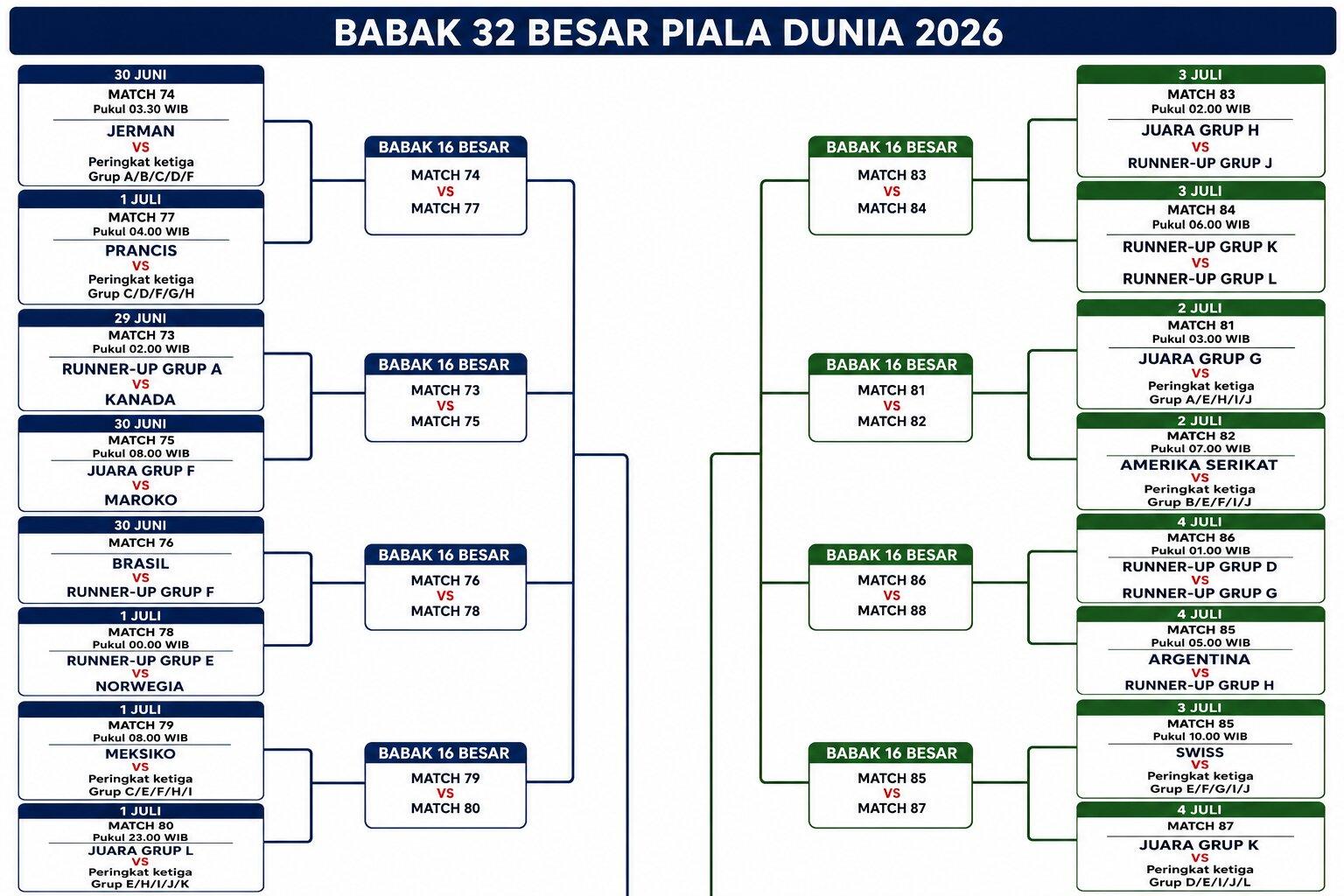 BABAK 32 BESAR PIALA DUNIA 2026

30 JUNI
MATCH 74
Pukul 03.30 WIB
JERMAN
VS
Peringkat ketiga Grup A/B/C/D/F

1 JULI
MATCH 77
Pukul 04.00 WIB
PRANCIS
VS
Peringkat ketiga Grup C/D/F/G/H

29 JUNI
MATCH 73
Pukul 02.00 WIB
RUNNER-UP GRUP A
VS
KANADA

30 JUNI
MATCH 75
Pukul 08.00 WIB
JUARA GRUP F
VS
MAROKO

30 JUNI
MATCH 76
BRASIL
VS
RUNNER-UP GRUP F

1 JULI
MATCH 78
Pukul 00.00 WIB
RUNNER-UP GRUP E
VS
NORWEGIA

1 JULI
MATCH 79
Pukul 08.00 WIB
MEKSIKO
VS
Peringkat ketiga Grup C/E/F/H/I

1 JULI
MATCH 80
Pukul 23.00 WIB
JUARA GRUP L
VS
Peringkat ketiga Grup E/H/I/J/K

BABAK 16 BESAR
MATCH 74
VS
MATCH 77

BABAK 16 BESAR
MATCH 73
VS
MATCH 75

BABAK 16 BESAR
MATCH 76
VS
MATCH 78

BABAK 16 BESAR
MATCH 79
VS
MATCH 80

BABAK 16 BESAR
MATCH 83
VS
MATCH 84

BABAK 16 BESAR
MATCH 81
VS
MATCH 82

BABAK 16 BESAR
MATCH 86
VS
MATCH 88

BABAK 16 BESAR
MATCH 85
VS
MATCH 87

3 JULI
MATCH 83
Pukul 02.00 WIB
JUARA GRUP H
VS
RUNNER-UP GRUP J

3 JULI
MATCH 84
Pukul 06.00 WIB
RUNNER-UP GRUP K
VS
RUNNER-UP GRUP L

2 JULI
MATCH 81
Pukul 03.00 WIB
JUARA GRUP G
VS
Peringkat ketiga Grup A/E/H/I/J

2 JULI
MATCH 82
Pukul 07.00 WIB
AMERIKA SERIKAT
VS
Peringkat ketiga Grup B/E/F/I/J

4 JULI
MATCH 86
Pukul 01.00 WIB
RUNNER-UP GRUP D
VS
RUNNER-UP GRUP G

4 JULI
MATCH 85
Pukul 05.00 WIB
ARGENTINA
VS
RUNNER-UP GRUP H

3 JULI
MATCH 85
Pukul 10.00 WIB
SWISS
VS
Peringkat ketiga Grup E/F/G/I/J

4 JULI
MATCH 87
JUARA GRUP K
VS
Peringkat ketiga Grup D/E/I/J/L